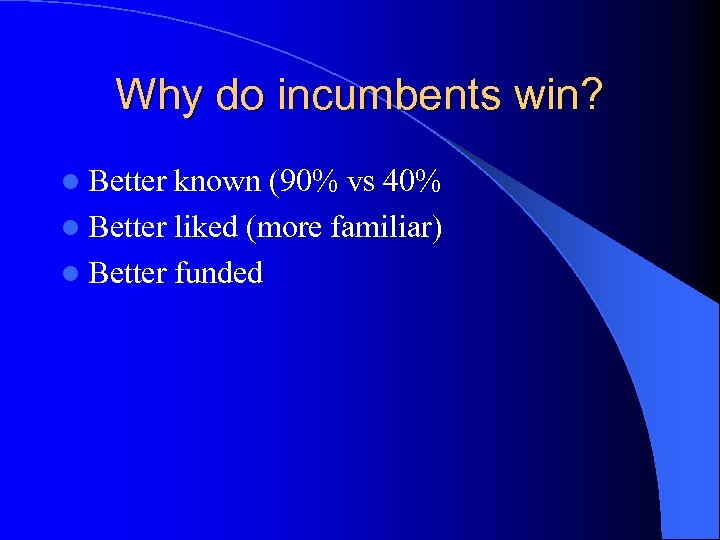 Why do incumbents win?

- Better known (90% vs 40%
- Better liked (more familiar)
- Better funded